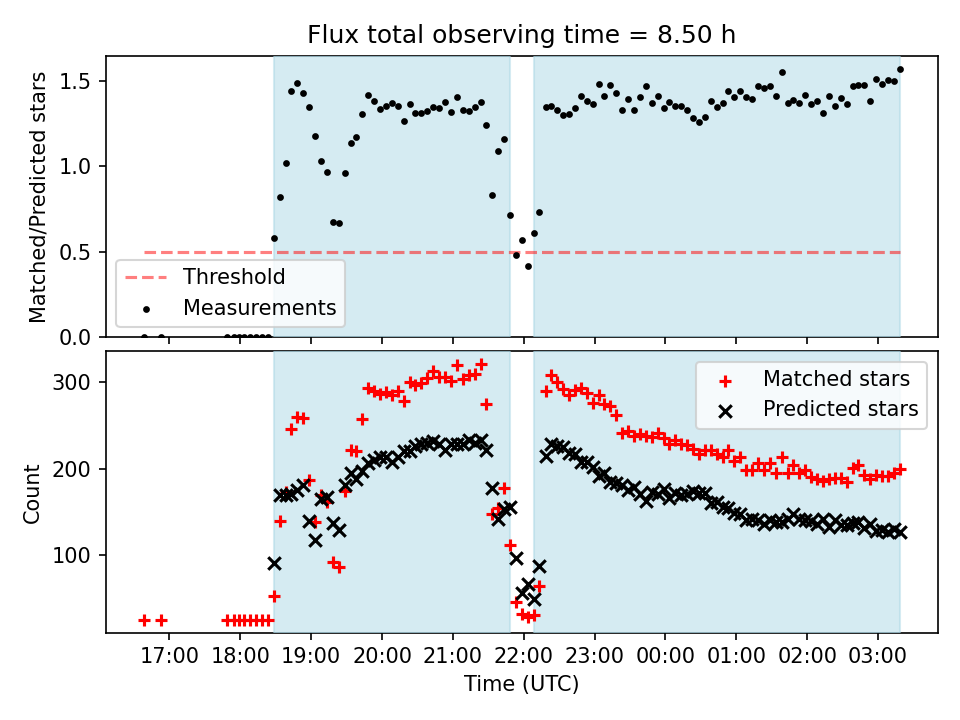 Flux total observing time = 8.50 h

Matched/Predicted stars

1.5
1.0
0.5
0.0

Threshold
Measurements

Count

300
200
100

Matched stars
Predicted stars

17:00
18:00
19:00
20:00
21:00
22:00
23:00
00:00
01:00
02:00
03:00

Time (UTC)